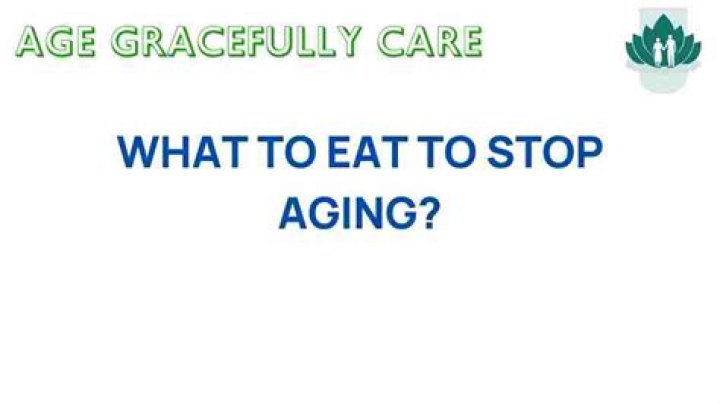 AGE GRACEFULLY CARE

WHAT TO EAT TO STOP AGING?